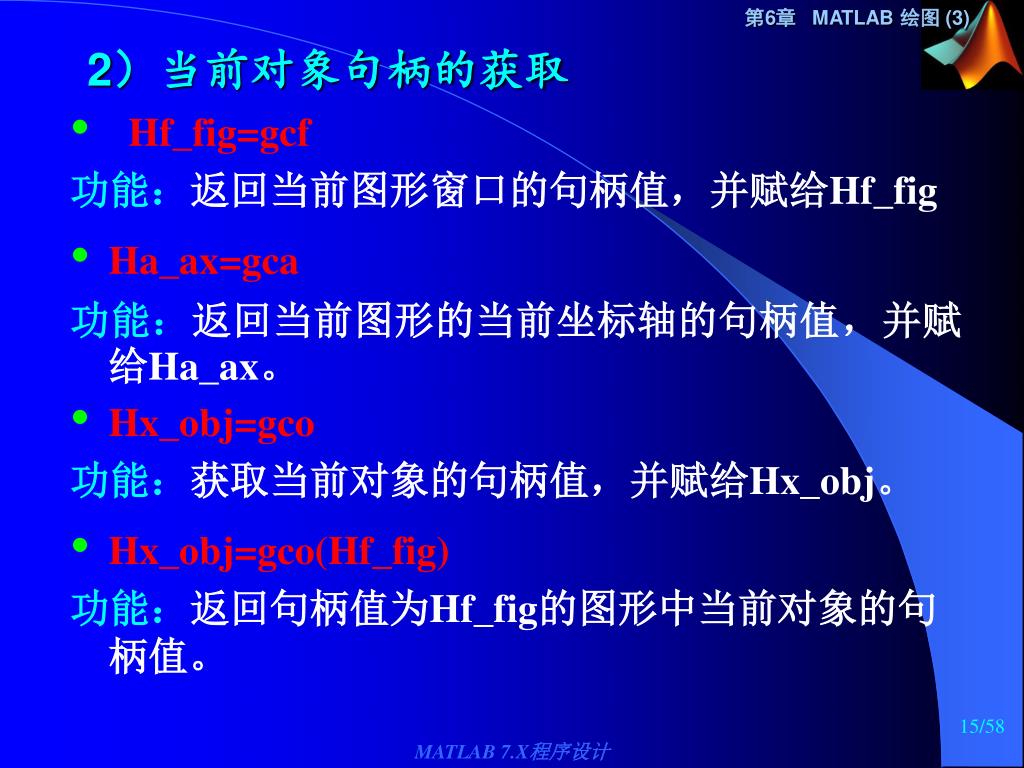 第6章 MATLAB 绘图 (3)

2）当前对象句柄的获取

• Hf_fig=gcf

功能：返回当前图形窗口的句柄值，并赋给Hf_fig

• Ha_ax=gca

功能：返回当前图形的当前坐标轴的句柄值，并赋给Ha_ax。

• Hx_obj=gco

功能：获取当前对象的句柄值，并赋给Hx_obj。

• Hx_obj=gco(Hf_fig)

功能：返回句柄值为Hf_fig的图形中当前对象的句柄值。

15/58

MATLAB 7.X程序设计